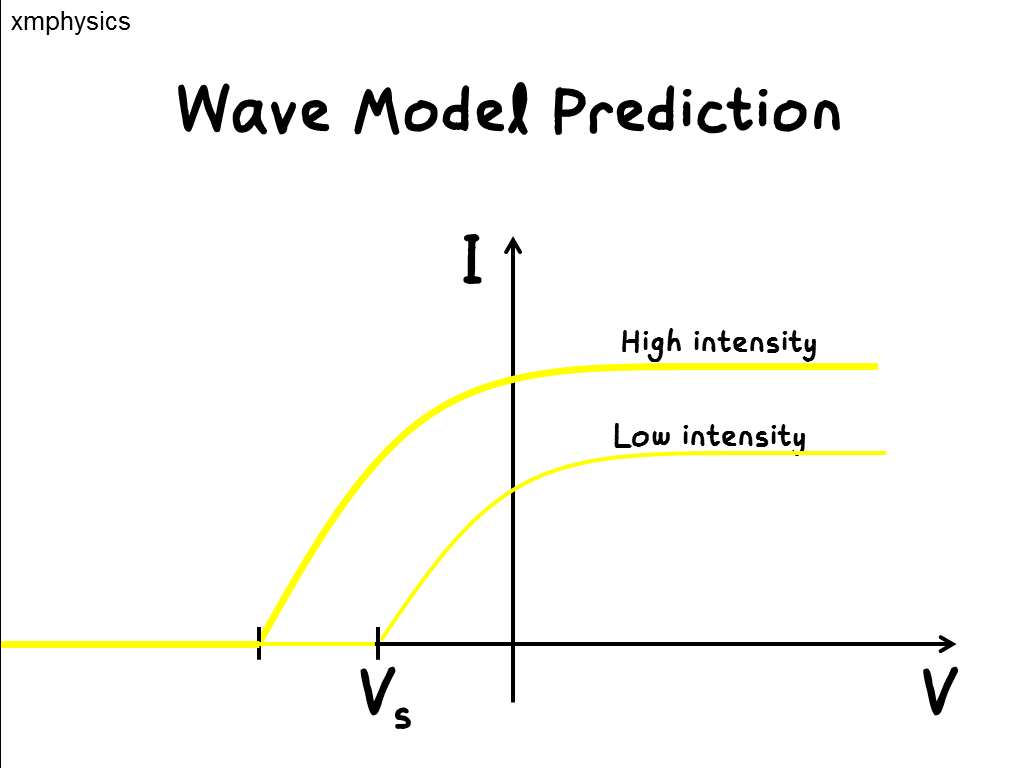 xmphysics

Wave Model Prediction

I

High intensity

Low intensity

$V_s$

V